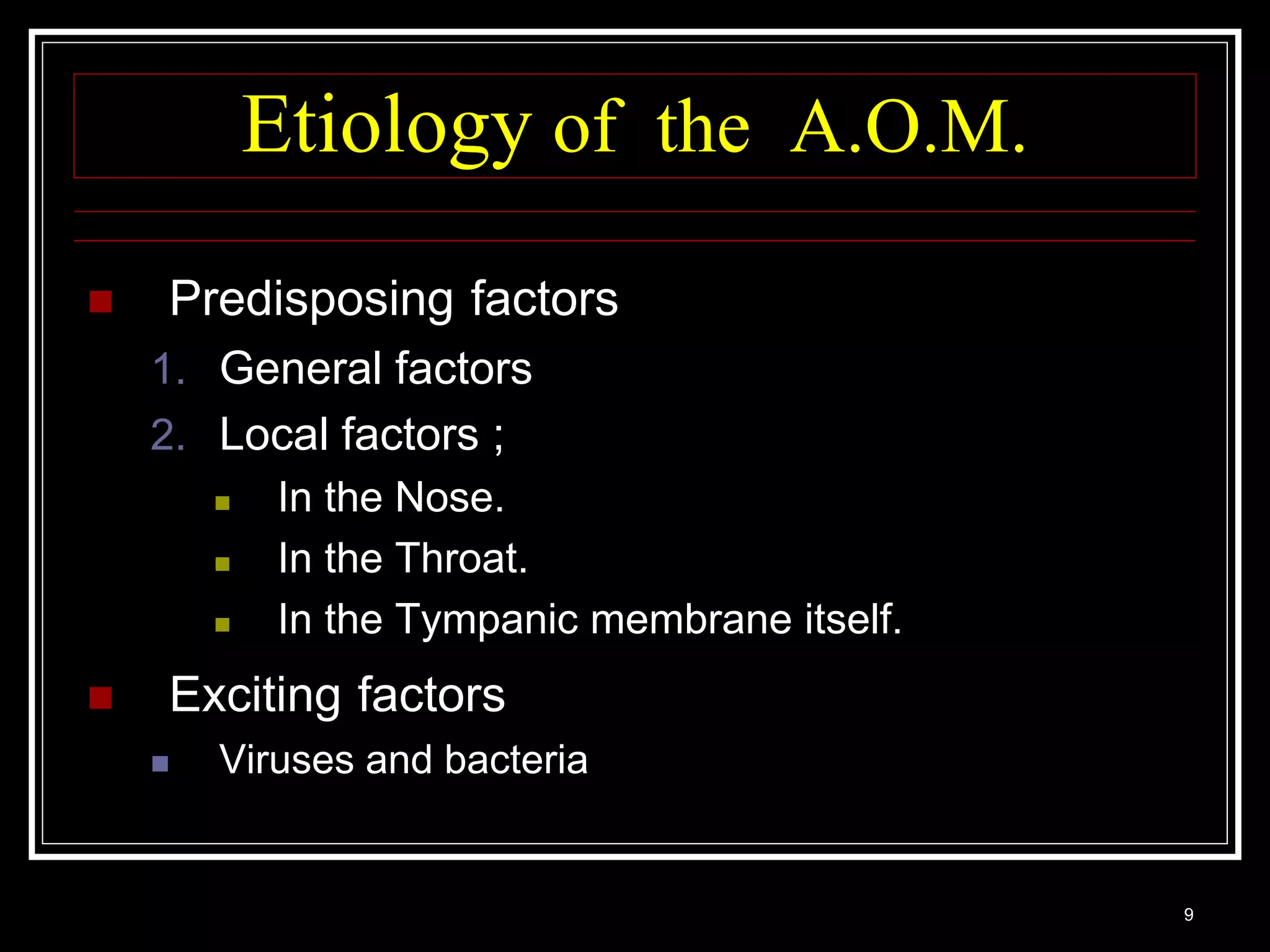 Etiology of the A.O.M.

Predisposing factors

1. General factors
2. Local factors ;

In the Nose.

In the Throat.

In the Tympanic membrane itself.

Exciting factors

Viruses and bacteria

9